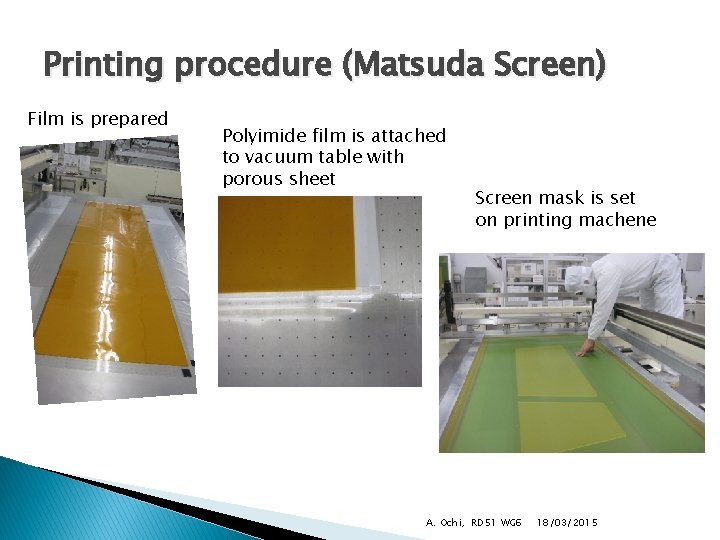 Printing procedure (Matsuda Screen)

Film is prepared

Polyimide film is attached to vacuum table with porous sheet

Screen mask is set on printing machene

A. Ochi, RD51 WG6 18/03/2015